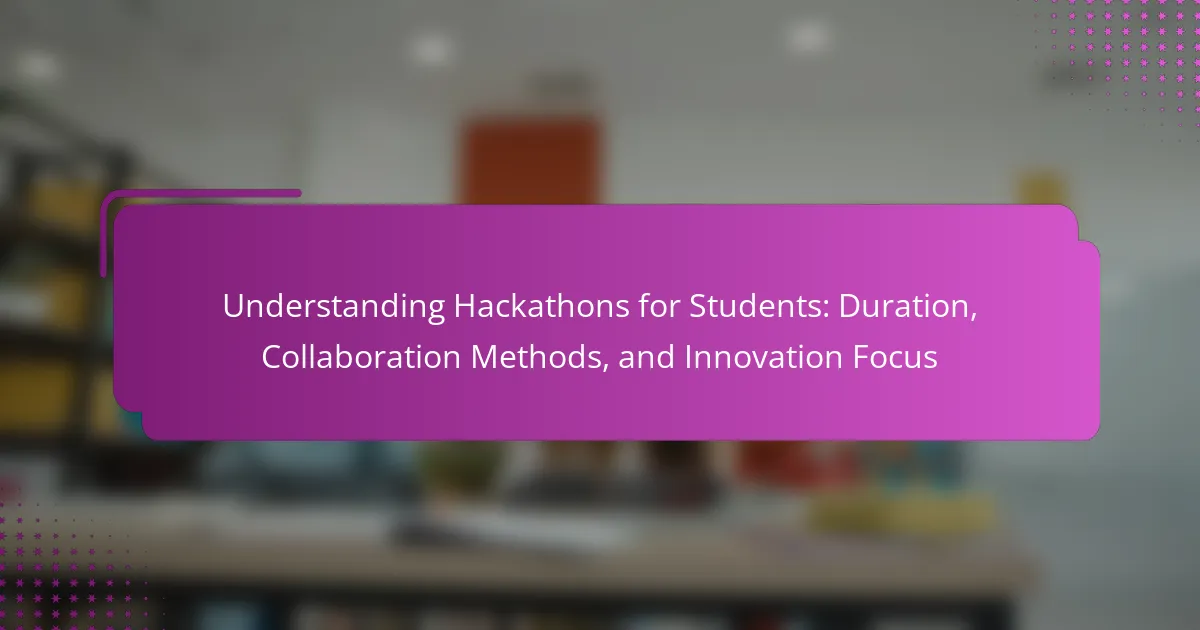 Understanding Hackathons for Students: Duration, Collaboration Methods, and Innovation Focus